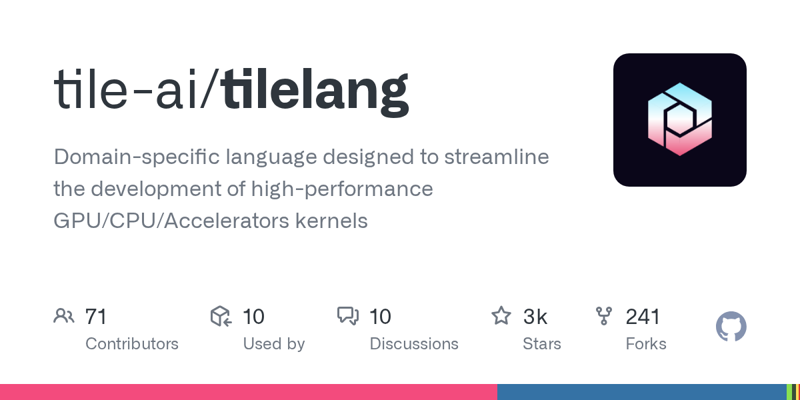 tile-ai/tilelang

Domain-specific language designed to streamline the development of high-performance GPU/CPU/Accelerators kernels

71
Contributors

10
Used by

10
Discussions

3k
Stars

241
Forks